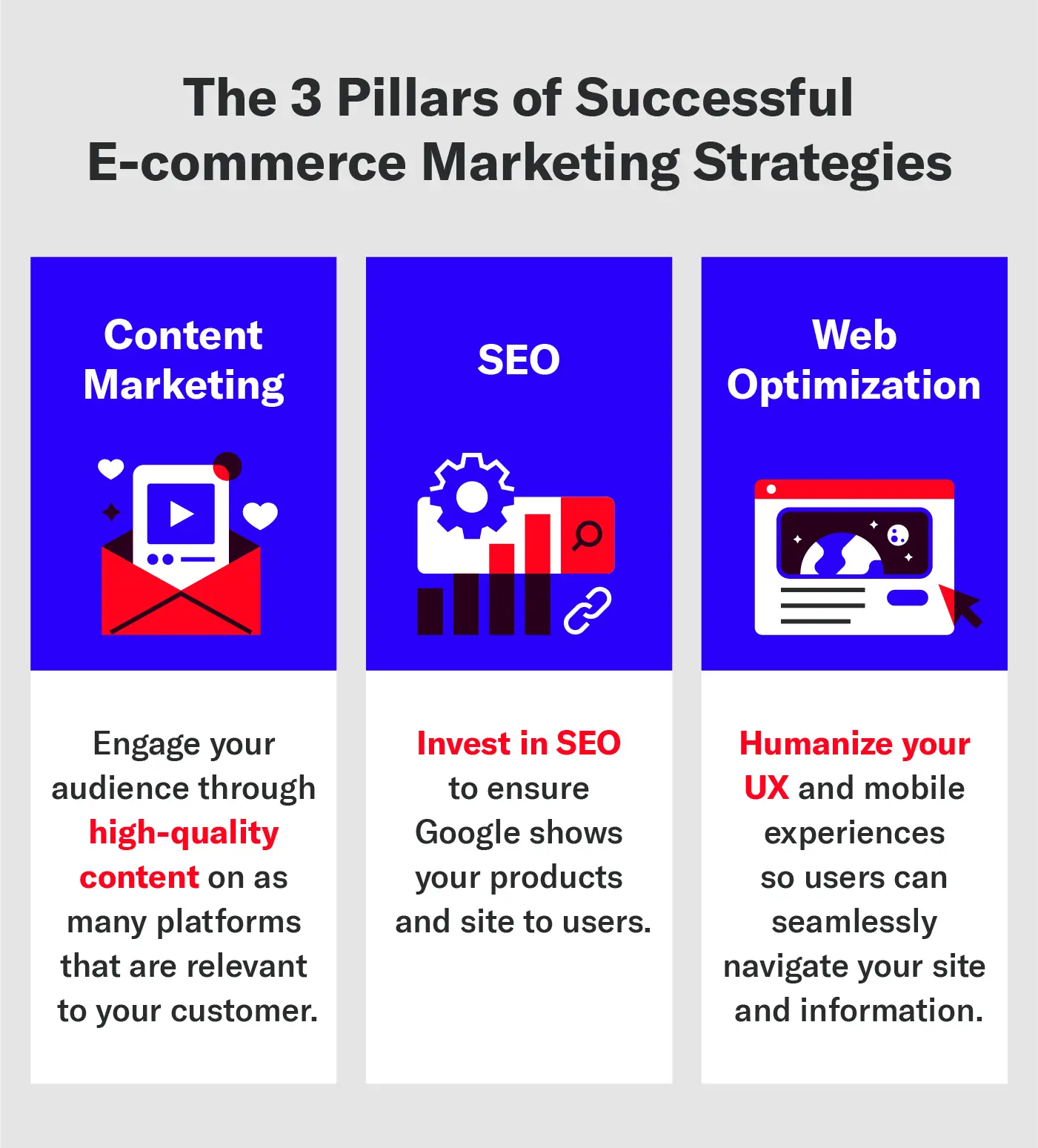 The 3 Pillars of Successful E-commerce Marketing Strategies

Content Marketing

Engage your audience through high-quality content on as many platforms that are relevant to your customer.

SEO

Invest in SEO to ensure Google shows your products and site to users.

Web Optimization

Humanize your UX and mobile experiences so users can seamlessly navigate your site and information.